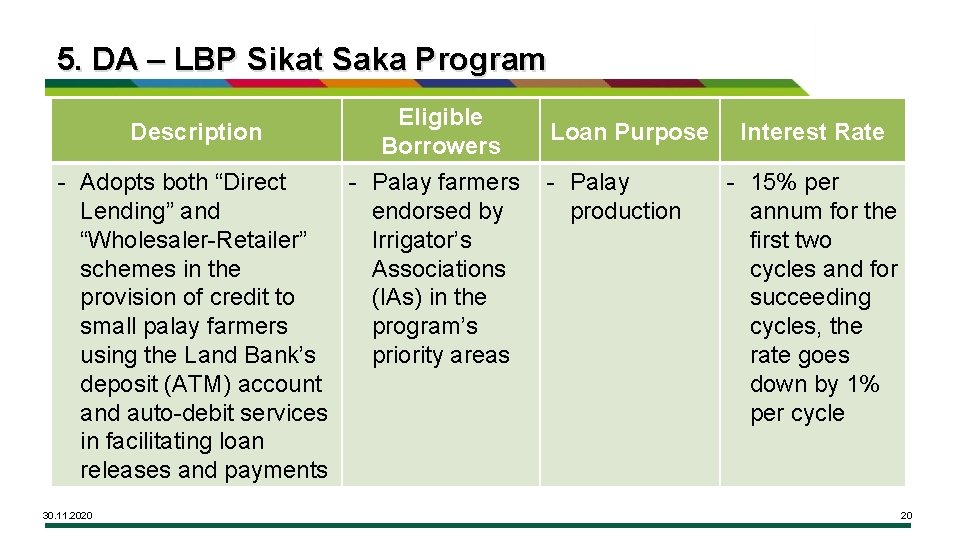 5. DA – LBP Sikat Saka Program

| Description | Eligible Borrowers | Loan Purpose | Interest Rate |
|---|---|---|---|
| - Adopts both “Direct Lending” and “Wholesaler-Retailer” schemes in the provision of credit to small palay farmers using the Land Bank’s deposit (ATM) account and auto-debit services in facilitating loan releases and payments | - Palay farmers endorsed by Irrigator’s Associations (IAs) in the program’s priority areas | - Palay production | - 15% per annum for the first two cycles and for succeeding cycles, the rate goes down by 1% per cycle |

30.11.2020

20